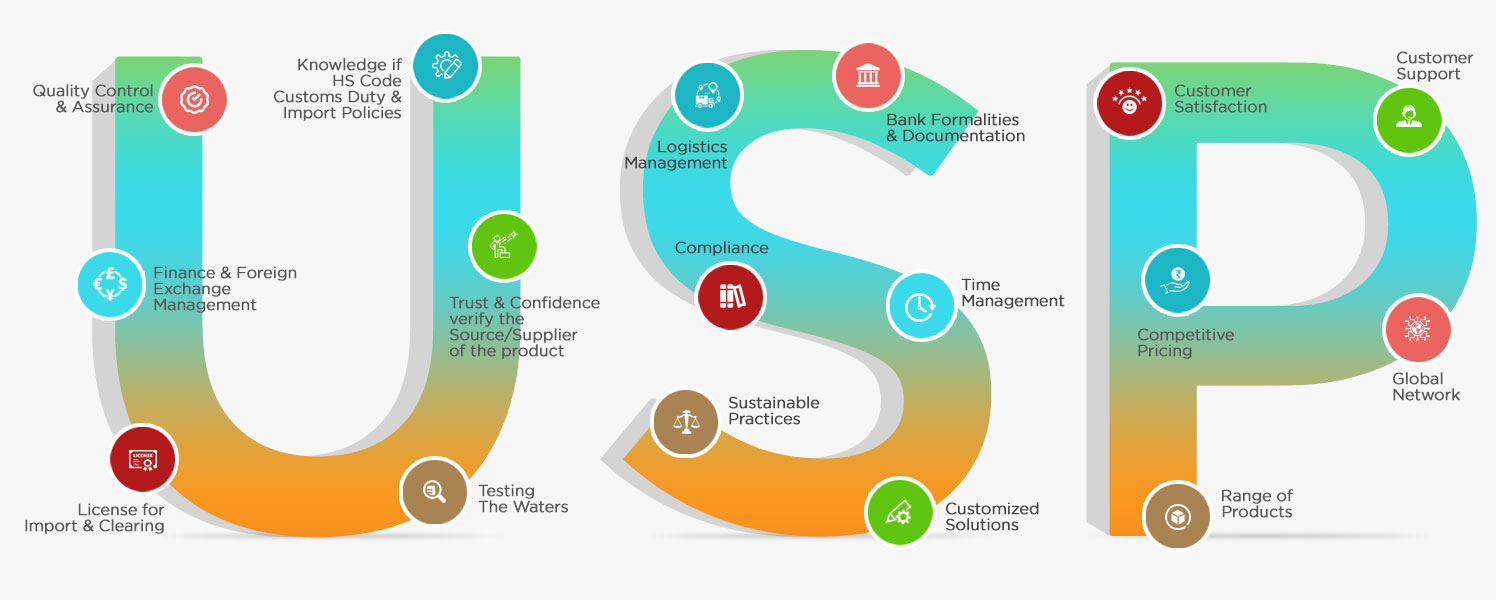 Quality Control & Assurance

Knowledge if HS Code Customs Duty & Import Policies

Finance & Foreign Exchange Management

Trust & Confidence verify the Source/Supplier of the product

LICENSE

License for Import & Clearing

Testing The Waters

Logistics Management

Bank Formalities & Documentation

Compliance

Time Management

Sustainable Practices

Customized Solutions

Customer Satisfaction

Customer Support

Competitive Pricing

Global Network

Range of Products